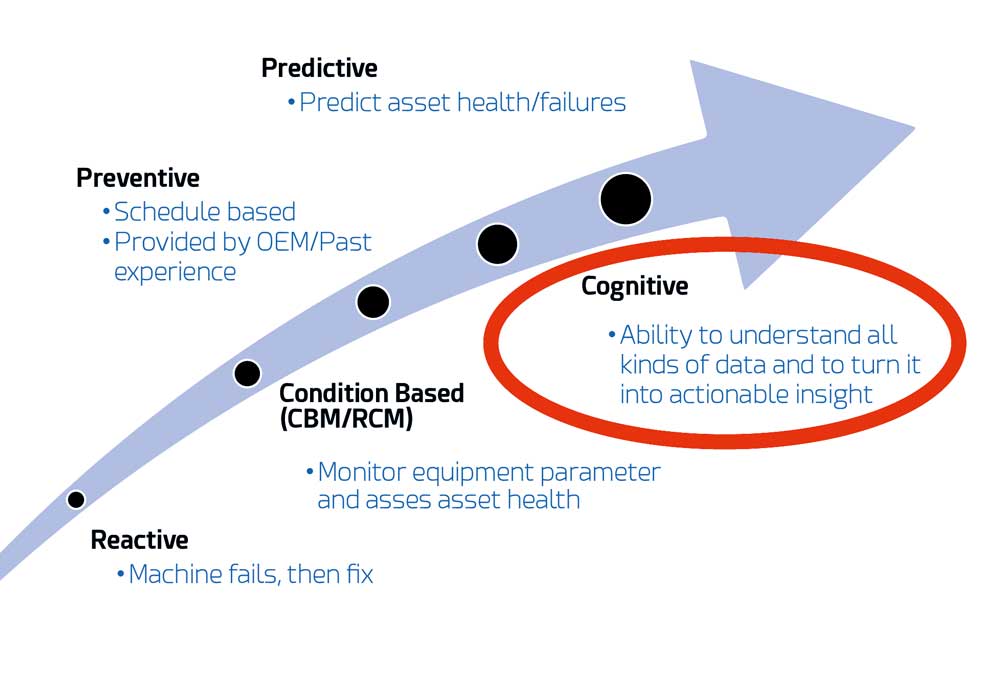 Predictive
• Predict asset health/failures

Preventive
• Schedule based
• Provided by OEM/Past experience

Cognitive
• Ability to understand all kinds of data and to turn it into actionable insight

Condition Based (CBM/RCM)
• Monitor equipment parameter and asses asset health

Reactive
• Machine fails, then fix